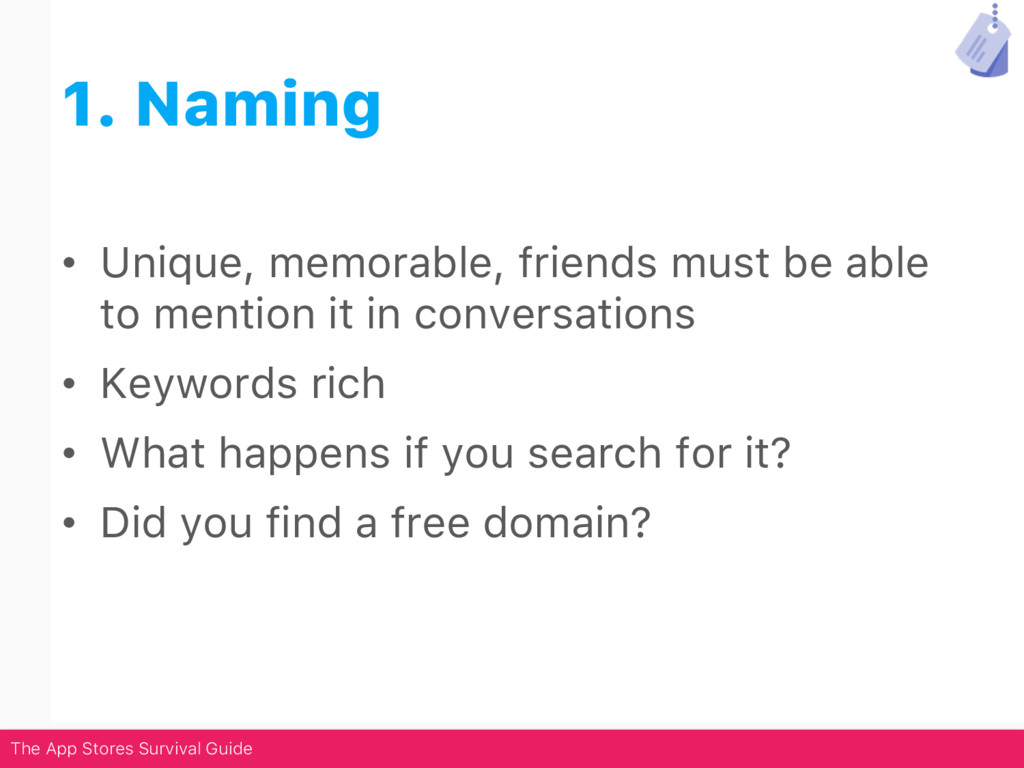 1. Naming

• Unique, memorable, friends must be able to mention it in conversations

• Keywords rich

• What happens if you search for it?

• Did you find a free domain?

The App Stores Survival Guide